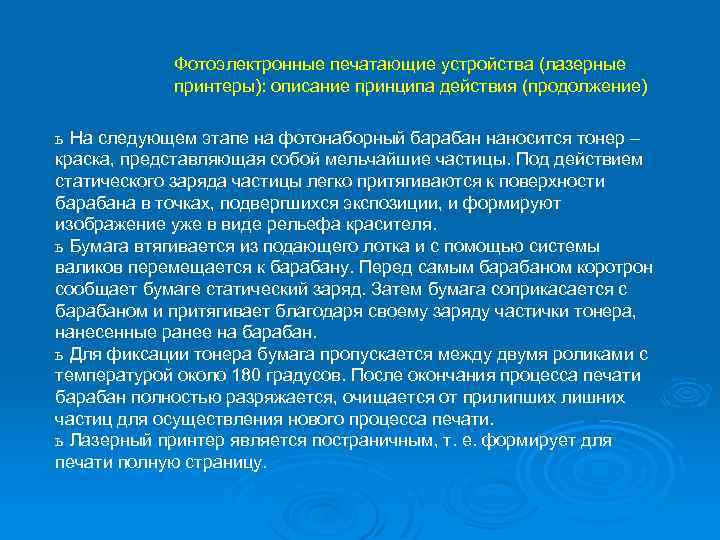 Фотоэлектронные печатающие устройства (лазерные принтеры): описание принципа действия (продолжение)

ъ На следующем этапе на фотонаборный барабан наносится тонер – краска, представляющая собой мельчайшие частицы. Под действием статического заряда частицы легко притягиваются к поверхности барабана в точках, подвергшихся экспозиции, и формируют изображение уже в виде рельефа красителя.
ъ Бумага втягивается из подающего лотка и с помощью системы валиков перемещается к барабану. Перед самым барабаном коротрон сообщает бумаге статический заряд. Затем бумага соприкасается с барабаном и притягивает благодаря своему заряду частички тонера, нанесенные ранее на барабан.
ъ Для фиксации тонера бумага пропускается между двумя роликами с температурой около 180 градусов. После окончания процесса печати барабан полностью разряжается, очищается от прилипших лишних частиц для осуществления нового процесса печати.
ъ Лазерный принтер является постраничным, т. е. формирует для печати полную страницу.